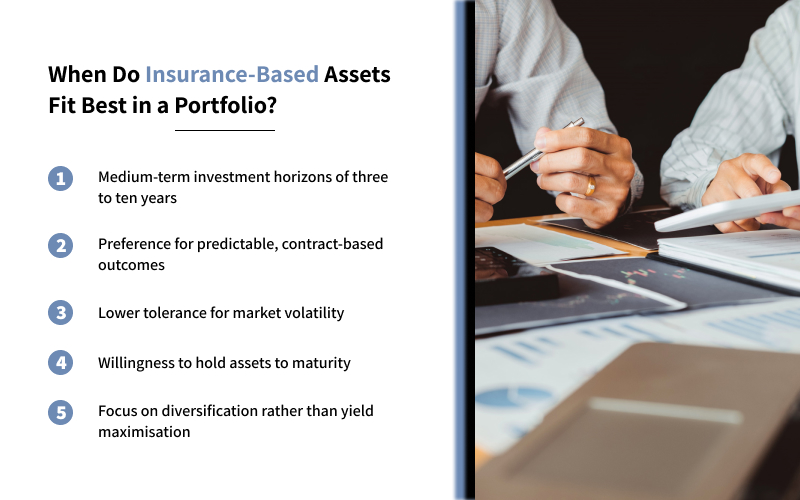 When Do Insurance-Based Assets Fit Best in a Portfolio?

1 Medium-term investment horizons of three to ten years

2 Preference for predictable, contract-based outcomes

3 Lower tolerance for market volatility

4 Willingness to hold assets to maturity

5 Focus on diversification rather than yield maximisation